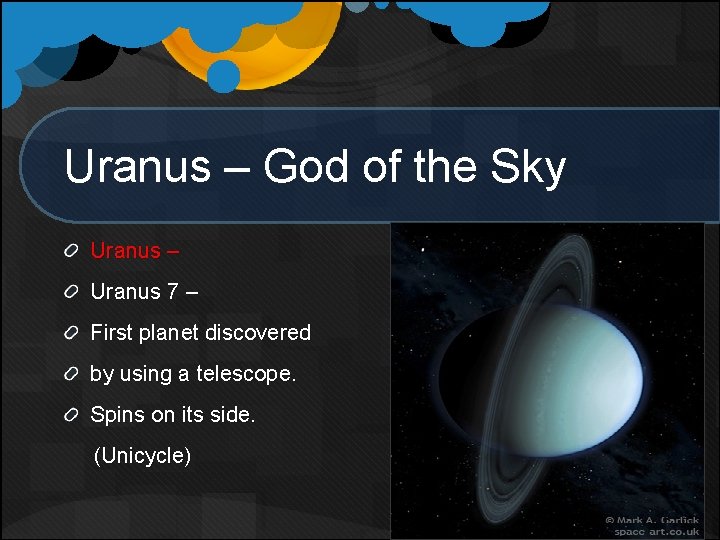 Uranus – God of the Sky

Uranus –

Uranus 7 –

First planet discovered

by using a telescope.

Spins on its side.

(Unicycle)

© Mark A. Garlick
space-art.co.uk